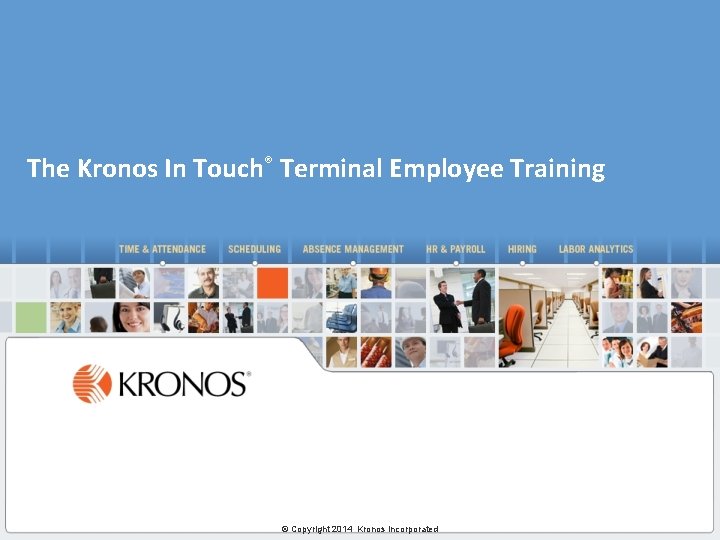 The Kronos In Touch® Terminal Employee Training

TIME & ATTENDANCE SCHEDULING ABSENCE MANAGEMENT HR & PAYROLL HIRING LABOR ANALYTICS

KRONOS®

© Copyright 2014 Kronos Incorporated